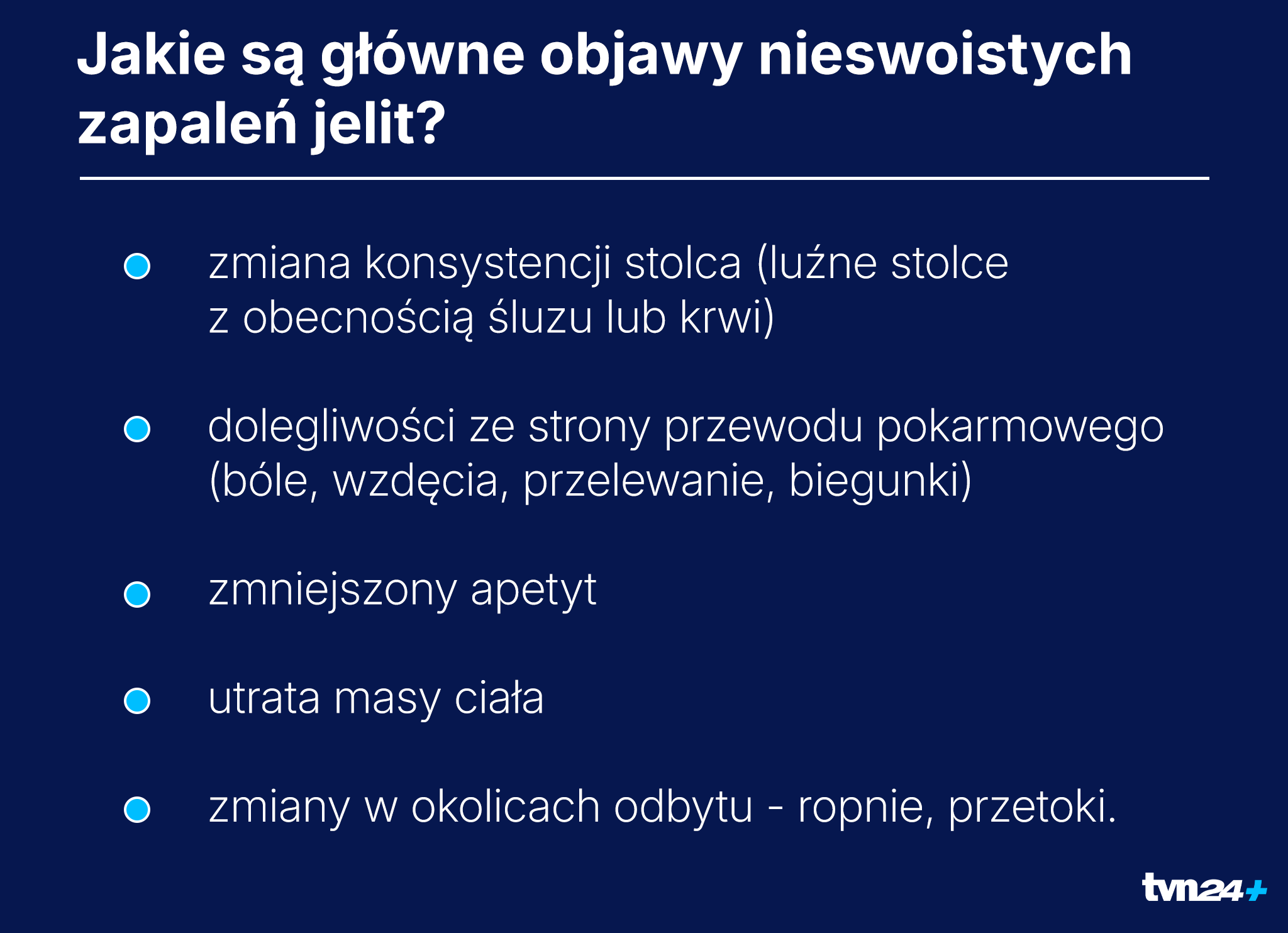 Jakie są główne objawy nieswoistych zapaleń jelit?

- zmiana konsystencji stolca (luźne stolce z obecnością śluzu lub krwi)
- dolegliwości ze strony przewodu pokarmowego (bóle, wzdęcia, przelewanie, biegunki)
- zmniejszony apetyt
- utrata masy ciała
- zmiany w okolicach odbytu - ropnie, przetoki.

tvn24+